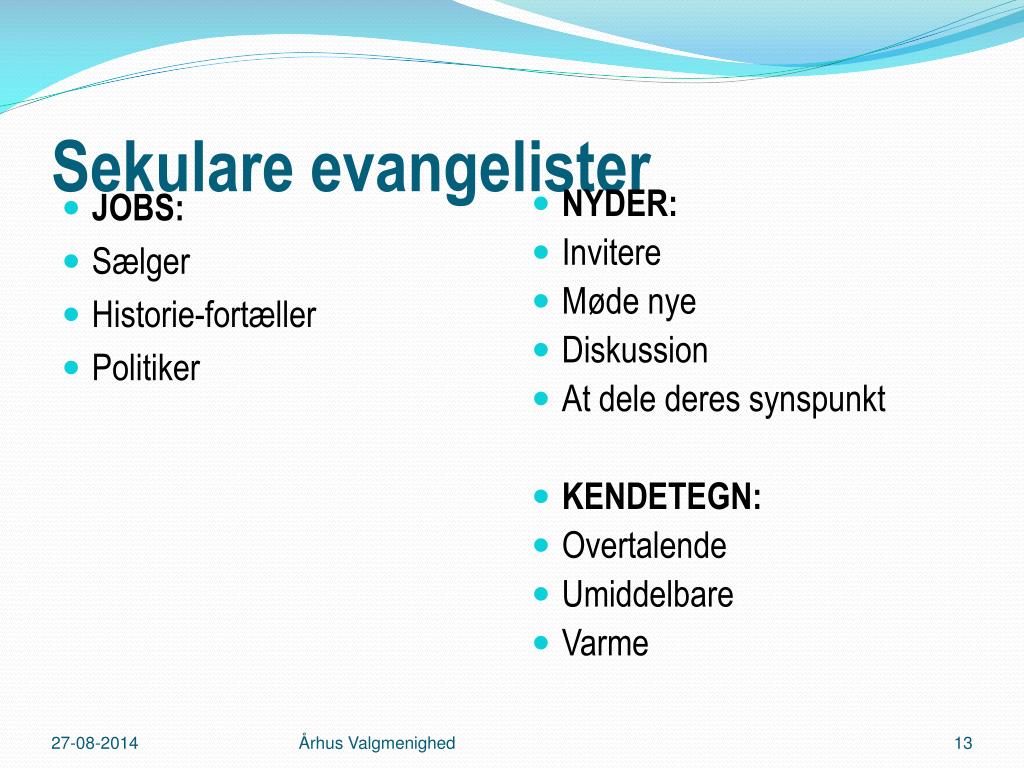 Sekulare evangelister

- **JOBS:**
- Sælger
- Historie-fortæller
- Politiker

- **NYDER:**
- Invitere
- Møde nye
- Diskussion
- At dele deres synspunkt

- **KENDETEGN:**
- Overtalende
- Umiddelbare
- Varme

27-08-2014 Århus Valgmenighed 13